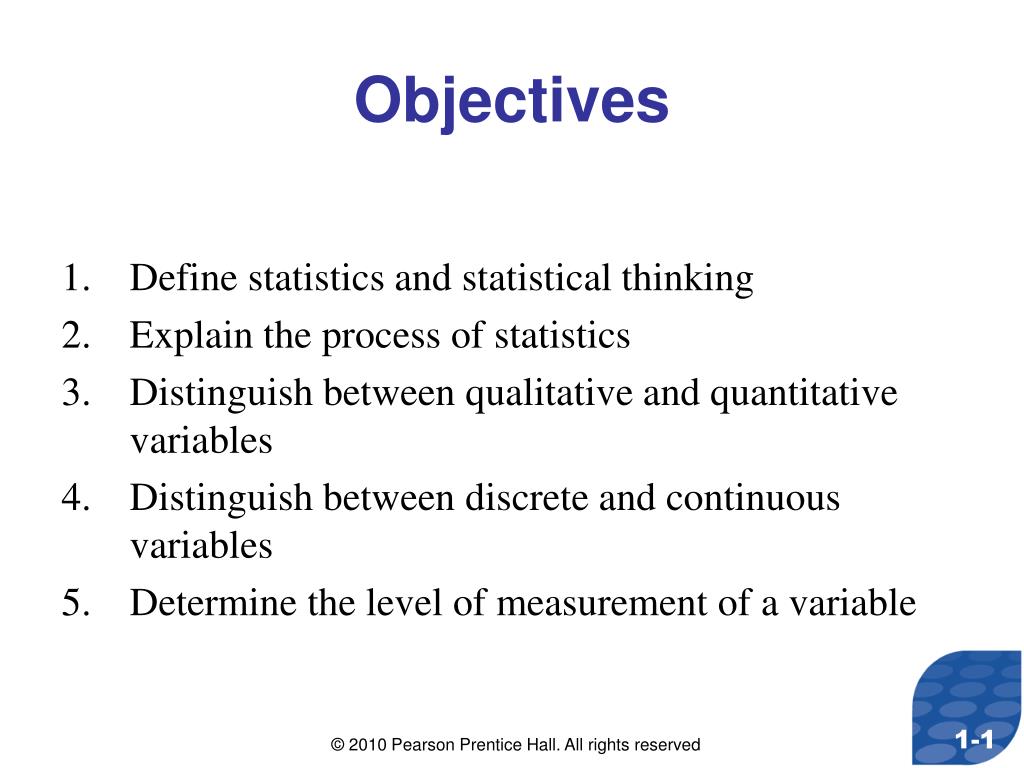 Objectives

1. Define statistics and statistical thinking
2. Explain the process of statistics
3. Distinguish between qualitative and quantitative variables
4. Distinguish between discrete and continuous variables
5. Determine the level of measurement of a variable

© 2010 Pearson Prentice Hall. All rights reserved

1-1